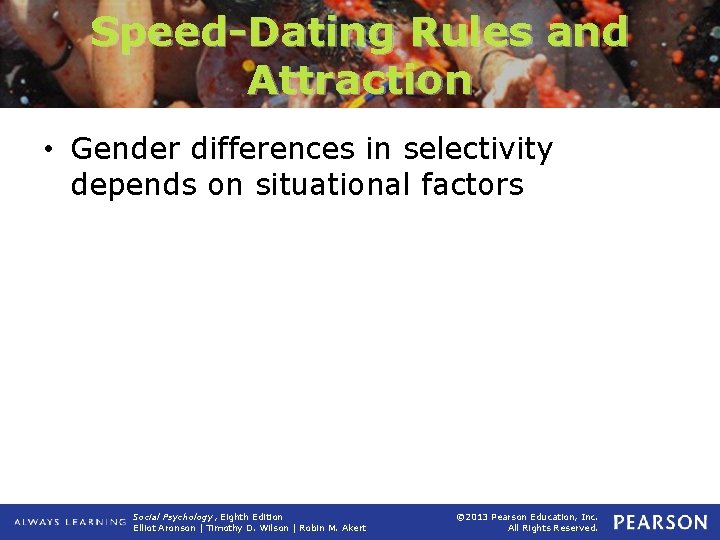 Speed-Dating Rules and Attraction

• Gender differences in selectivity depends on situational factors

ALWAYS LEARNING Social Psychology, Eighth Edition Elliot Aronson | Timothy D. Wilson | Robin M. Akert ©2013 Pearson Education, Inc. All Rights Reserved. PEARSON